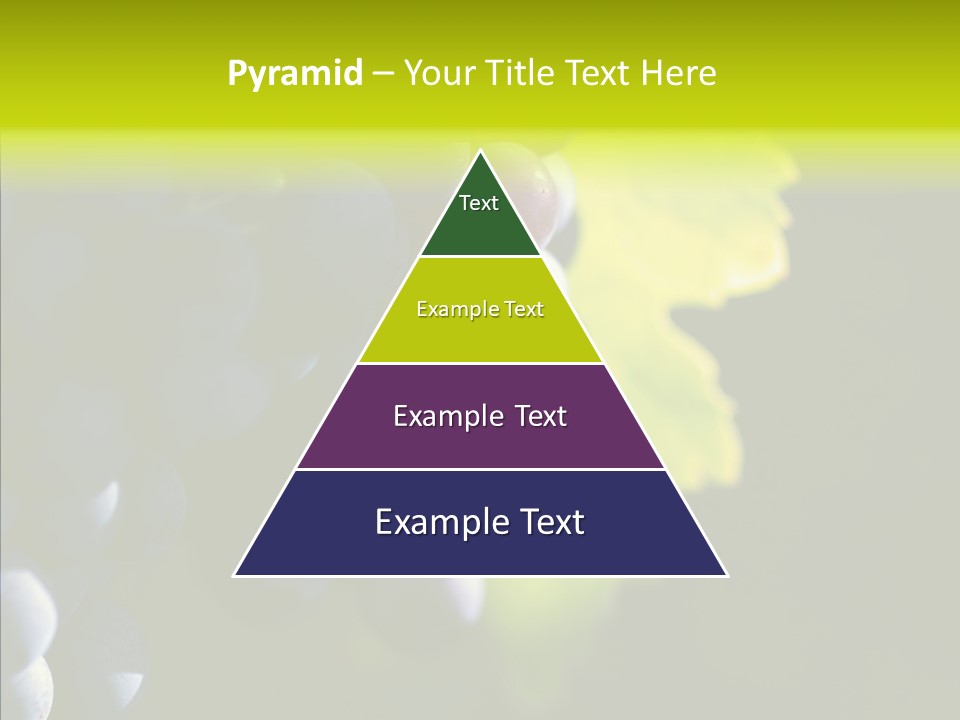 Pyramid – Your Title Text Here

Text

Example Text

Example Text

Example Text